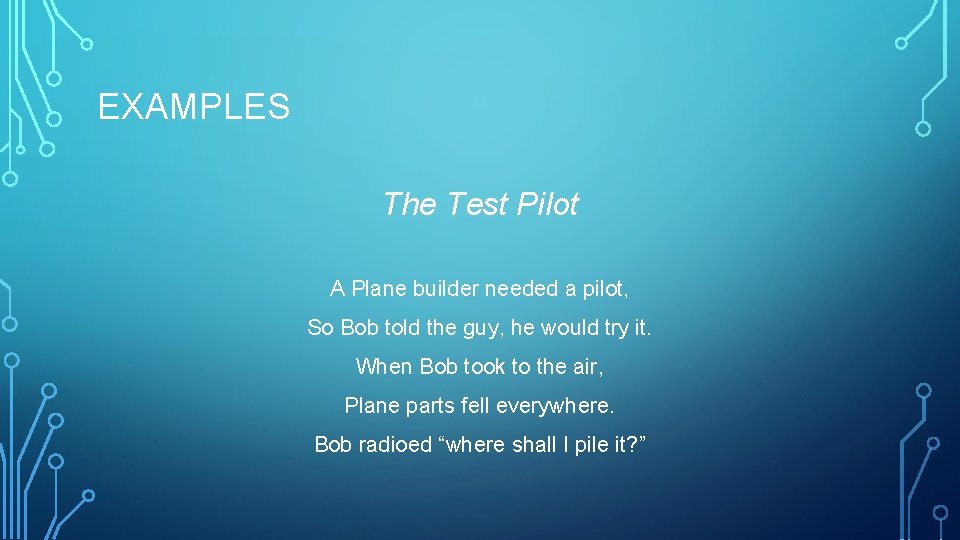 EXAMPLES

The Test Pilot

A Plane builder needed a pilot,

So Bob told the guy, he would try it.

When Bob took to the air,

Plane parts fell everywhere.

Bob radioed “where shall I pile it?”